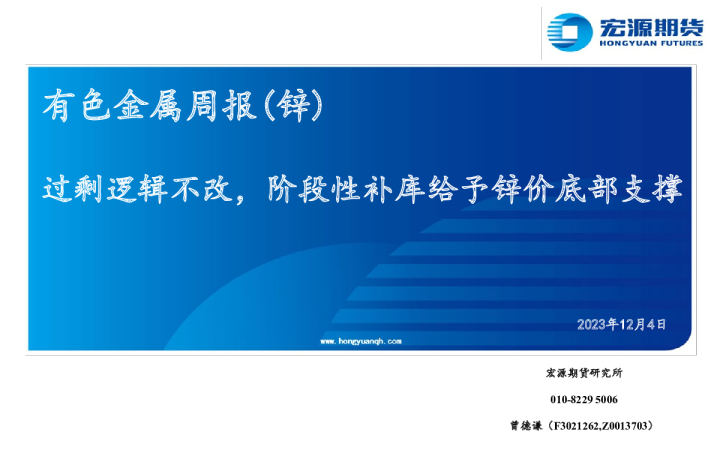 宏源期货
HONGYUAN FUTURES

有色金属周报(锌)

过剩逻辑不改，阶段性补库给予锌价底部支撑

2023年12月4日

www.hongyuanqh.com

宏源期货研究所

010-8229 5006

曾德谦（F3021262,Z0013703）